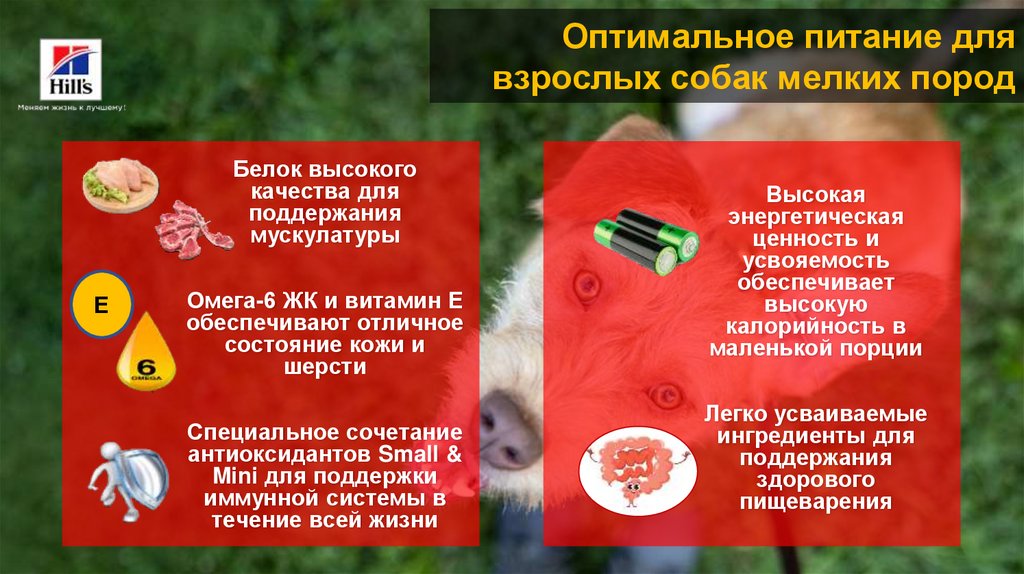 Hill's

Меняем жизнь к лучшему!

Оптимальное питание для взрослых собак мелких пород

Белок высокого качества для поддержания мускулатуры

E

6
OMEGA

Омега-6 ЖК и витамин Е обеспечивают отличное состояние кожи и шерсти

Специальное сочетание антиоксидантов Small & Mini для поддержки иммунной системы в течение всей жизни

Высокая энергетическая ценность и усвояемость обеспечивает высокую калорийность в маленькой порции

Легко усваиваемые ингредиенты для поддержания здорового пищеварения